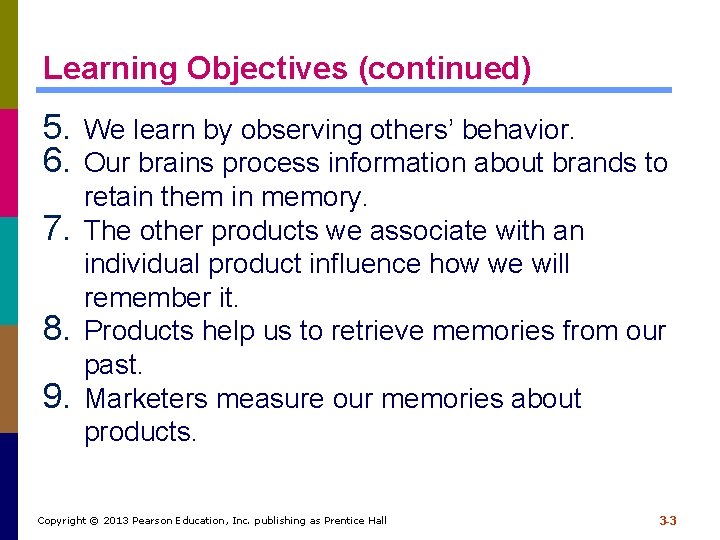 Learning Objectives (continued)

5. We learn by observing others’ behavior.
6. Our brains process information about brands to retain them in memory.
7. The other products we associate with an individual product influence how we will remember it.
8. Products help us to retrieve memories from our past.
9. Marketers measure our memories about products.

Copyright © 2013 Pearson Education, Inc. publishing as Prentice Hall

3-3